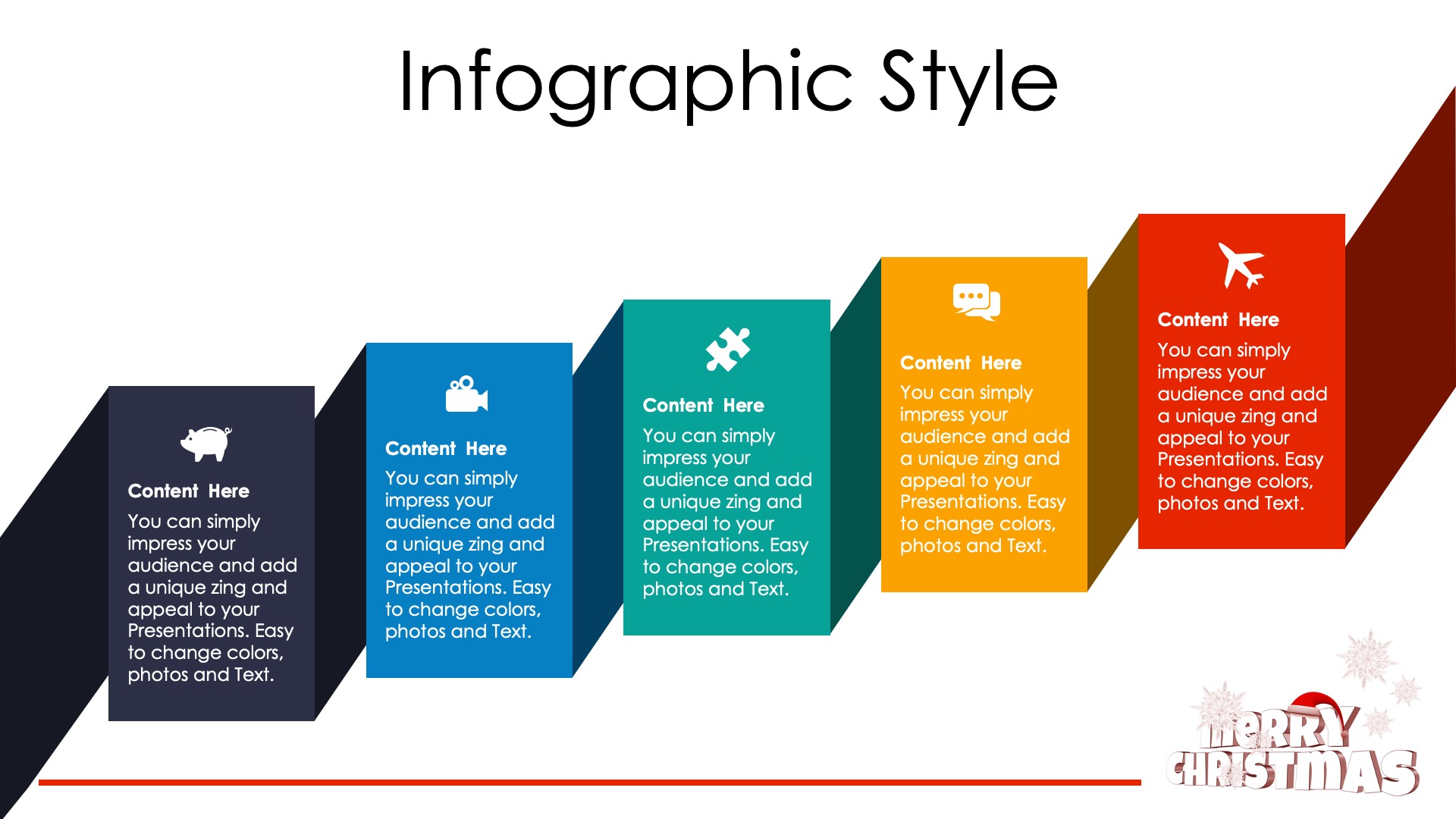 Infographic Style

Content Here
You can simply impress your audience and add a unique zing and appeal to your Presentations. Easy to change colors, photos and Text.

Content Here
You can simply impress your audience and add a unique zing and appeal to your Presentations. Easy to change colors, photos and Text.

Content Here
You can simply impress your audience and add a unique zing and appeal to your Presentations. Easy to change colors, photos and Text.

Content Here
You can simply impress your audience and add a unique zing and appeal to your Presentations. Easy to change colors, photos and Text.

Content Here
You can simply impress your audience and add a unique zing and appeal to your Presentations. Easy to change colors, photos and Text.

MERRY CHRISTMAS